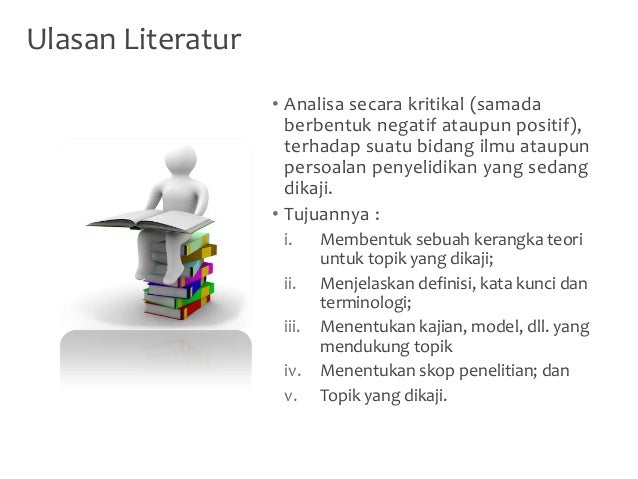 Ulasan Literatur

• Analisa secara kritikal (samada berbentuk negatif ataupun positif), terhadap suatu bidang ilmu ataupun persoalan penyelidikan yang sedang dikaji.

• Tujuannya :

i. Membentuk sebuah kerangka teori untuk topik yang dikaji;

ii. Menjelaskan definisi, kata kunci dan terminologi;

iii. Menentukan kajian, model, dll. yang mendukung topik

iv. Menentukan skop penelitian; dan

v. Topik yang dikaji.